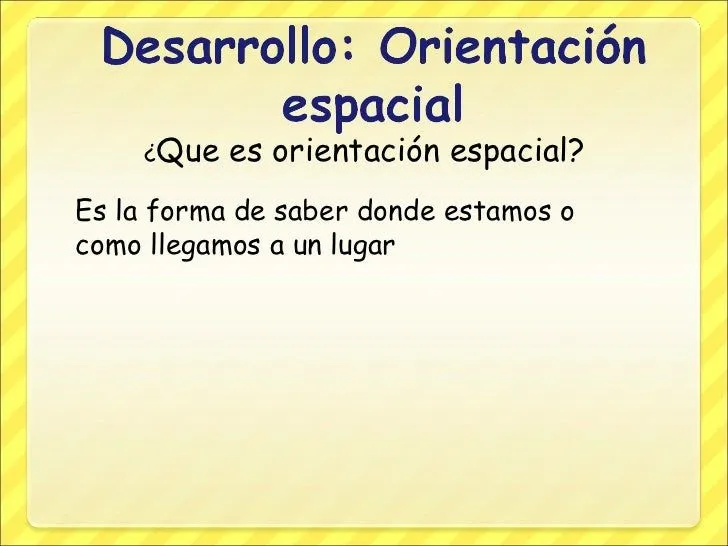 Desarrollo: Orientación espacial

¿Que es orientación espacial?

Es la forma de saber donde estamos o como llegamos a un lugar